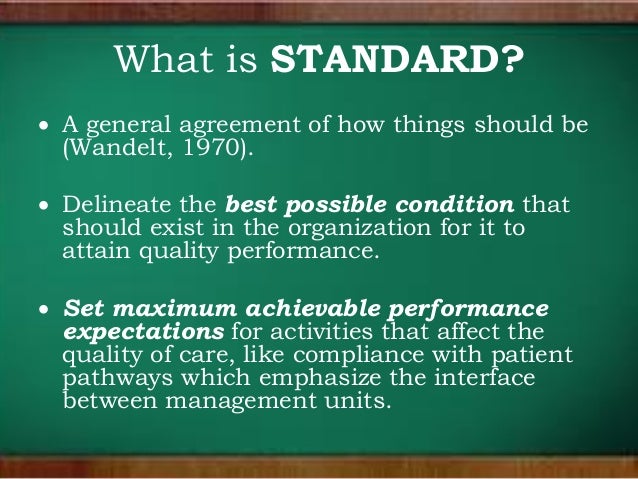 What is STANDARD?

• A general agreement of how things should be (Wandelt, 1970).

• Delineate the best possible condition that should exist in the organization for it to attain quality performance.

• Set maximum achievable performance expectations for activities that affect the quality of care, like compliance with patient pathways which emphasize the interface between management units.